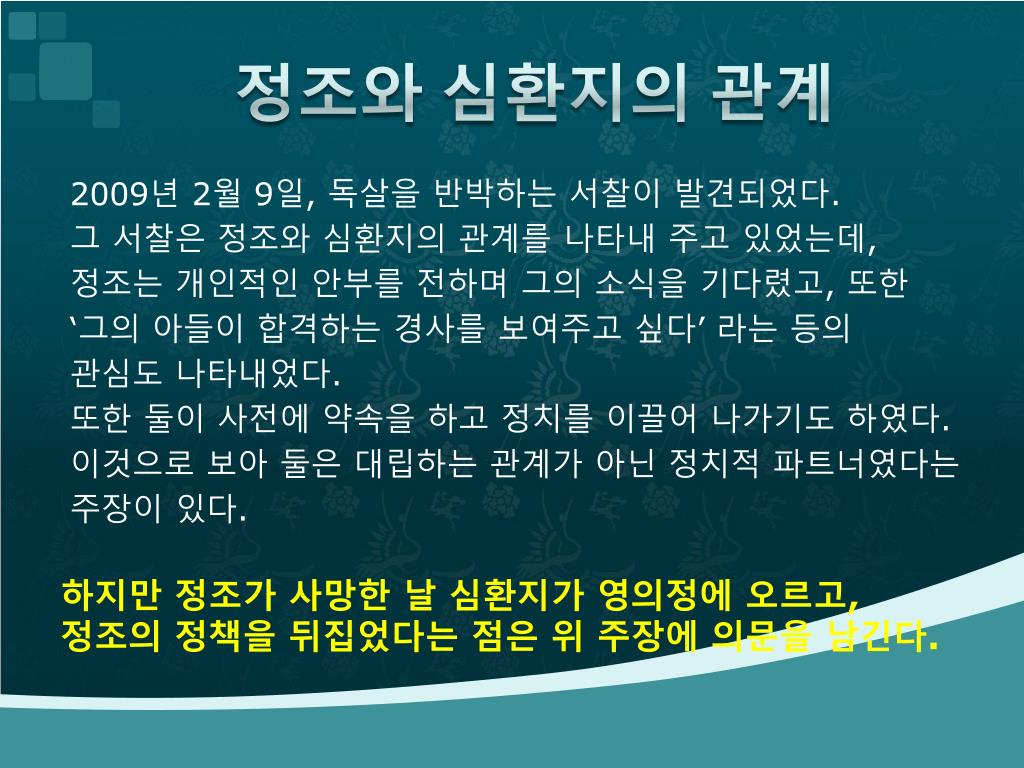 정조와 심환지의 관계

2009년 2월 9일, 독살을 반박하는 서찰이 발견되었다. 그 서찰은 정조와 심환지의 관계를 나타내 주고 있었는데, 정조는 개인적인 안부를 전하며 그의 소식을 기다렸고, 또한 ‘그의 아들이 합격하는 경사를 보여주고 싶다’ 라는 등의 관심도 나타내었다.
또한 둘이 사전에 약속을 하고 정치를 이끌어 나가기도 하였다.
이것으로 보아 둘은 대립하는 관계가 아닌 정치적 파트너였다는 주장이 있다.

하지만 정조가 사망한 날 심환지가 영의정에 오르고, 정조의 정책을 뒤집었다는 점은 위 주장에 의문을 남긴다.